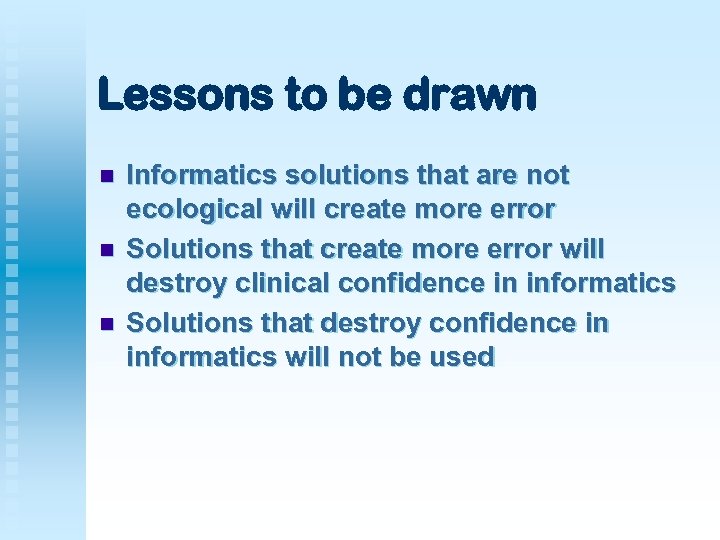 Lessons to be drawn

- Informatics solutions that are not ecological will create more error
- Solutions that create more error will destroy clinical confidence in informatics
- Solutions that destroy confidence in informatics will not be used